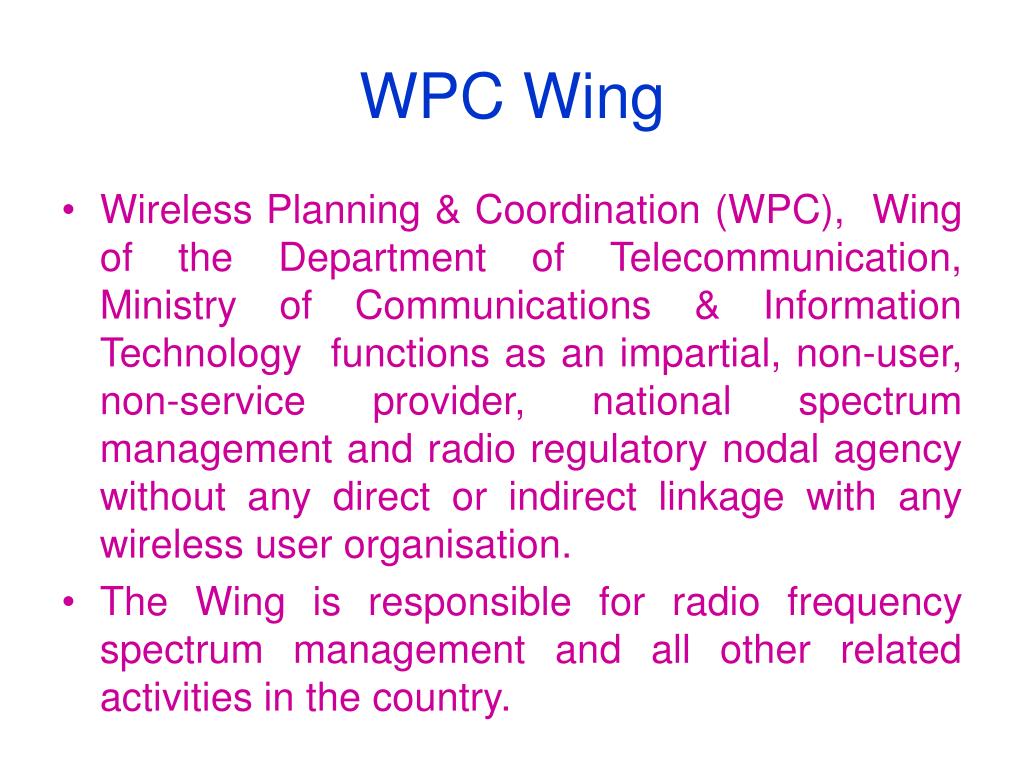 WPC Wing

• Wireless Planning & Coordination (WPC), Wing of the Department of Telecommunication, Ministry of Communications & Information Technology functions as an impartial, non-user, non-service provider, national spectrum management and radio regulatory nodal agency without any direct or indirect linkage with any wireless user organisation.
• The Wing is responsible for radio frequency spectrum management and all other related activities in the country.